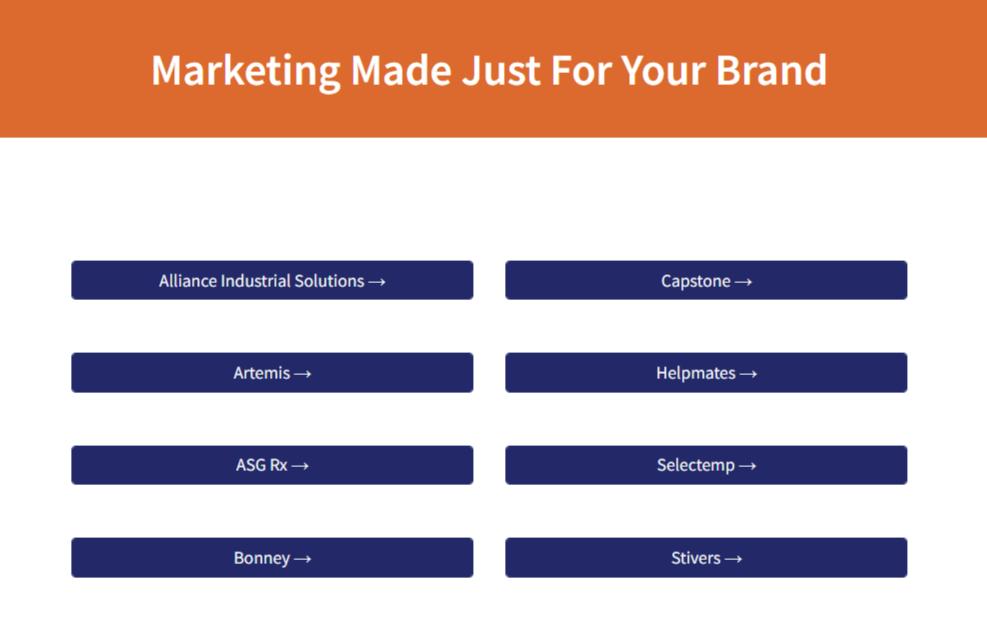 Marketing Made Just For Your Brand

Alliance Industrial Solutions →

Artemis →

ASG Rx →

Bonney →

Capstone →

Helpmates →

Selectemp →

Stivers →